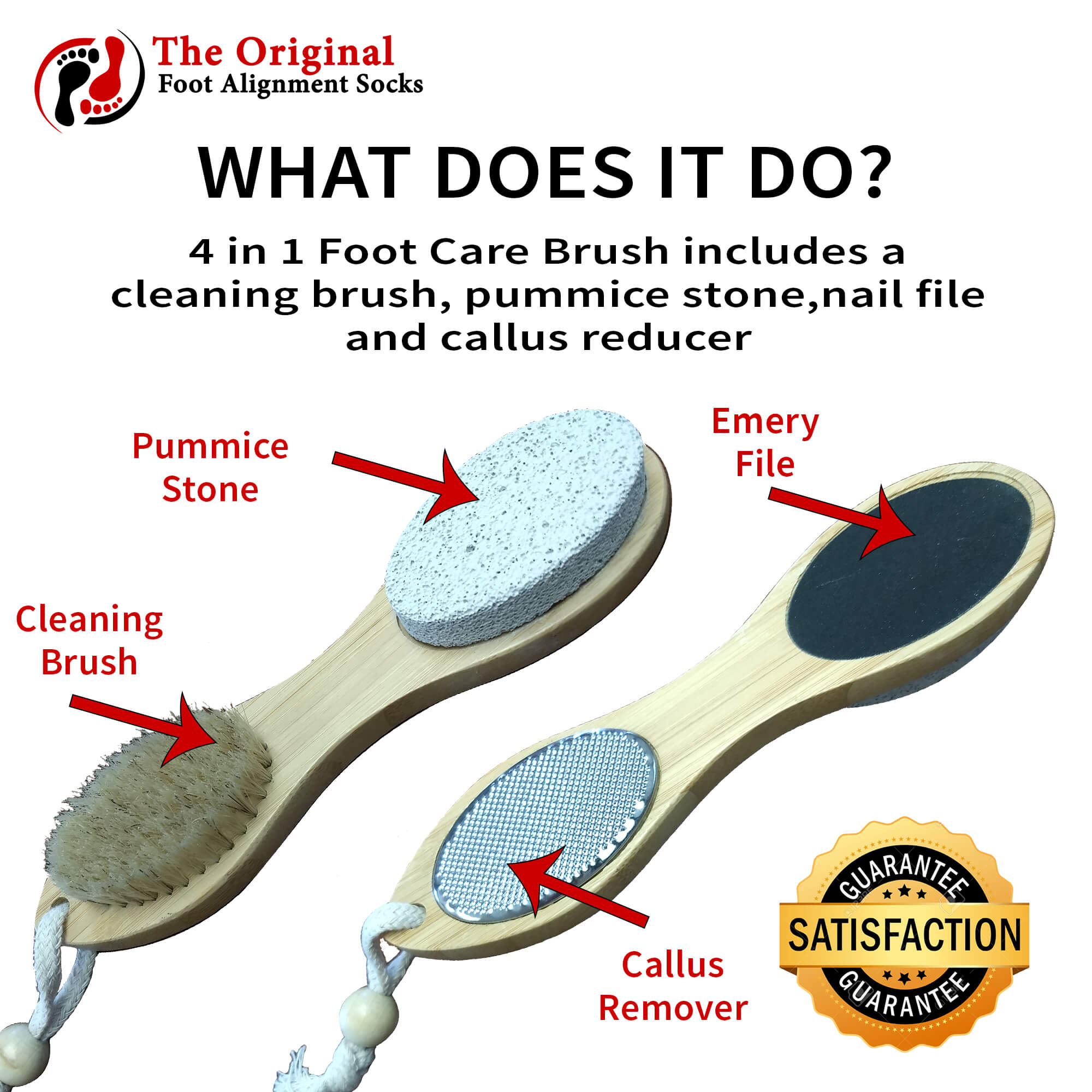 The Original
Foot Alignment Socks

WHAT DOES IT DO?

4 in 1 Foot Care Brush includes a cleaning brush, pummice stone,nail file and callus reducer

Pummice Stone

Emery File

Cleaning Brush

Callus Remover

GUARANTEE
SATISFACTION
GUARANTEE